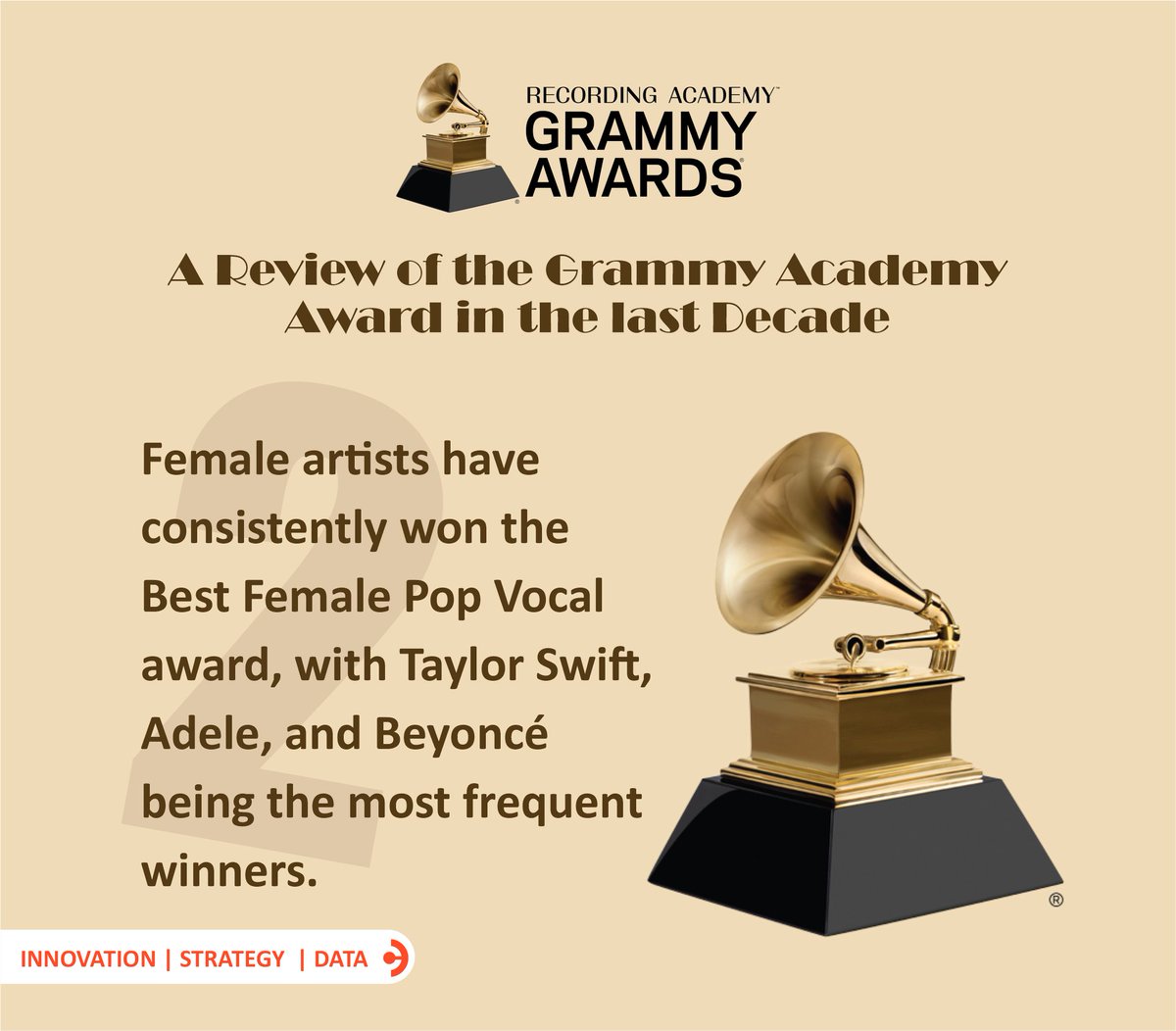 RECORDING ACADEMY™
GRAMMY
AWARDS®

A Review of the Grammy Academy Award in the last Decade

2

Female artists have consistently won the Best Female Pop Vocal award, with Taylor Swift, Adele, and Beyoncé being the most frequent winners.

®

INNOVATION | STRATEGY | DATA